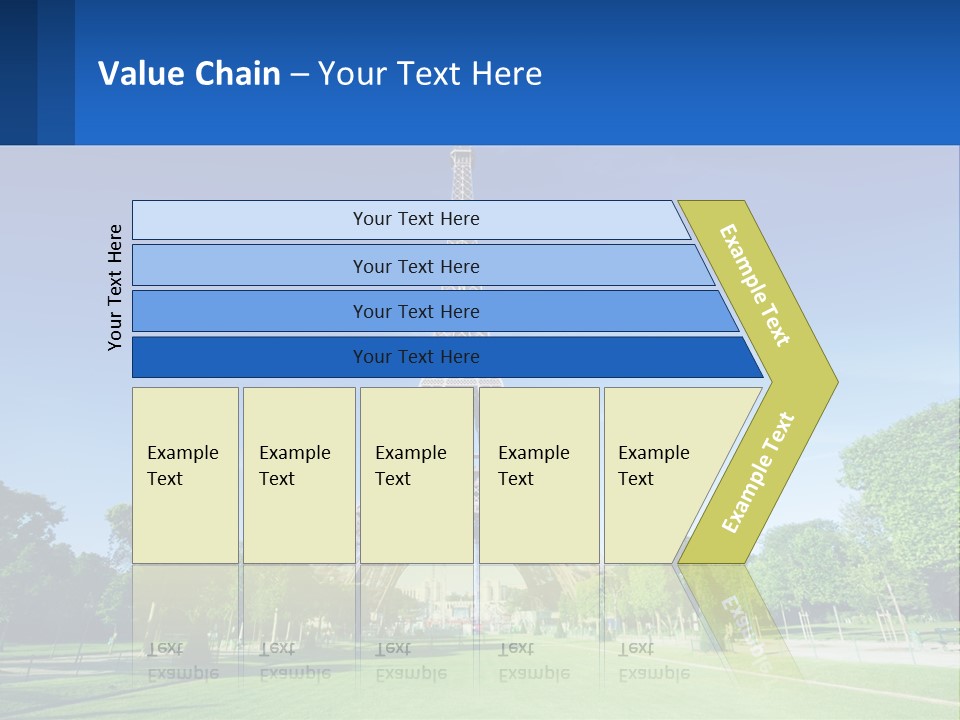 Value Chain – Your Text Here

Your Text Here

Your Text Here

Your Text Here

Your Text Here

Your Text Here

Example Text

Example Text

Example Text

Example Text

Example Text

Example Text

Example Text